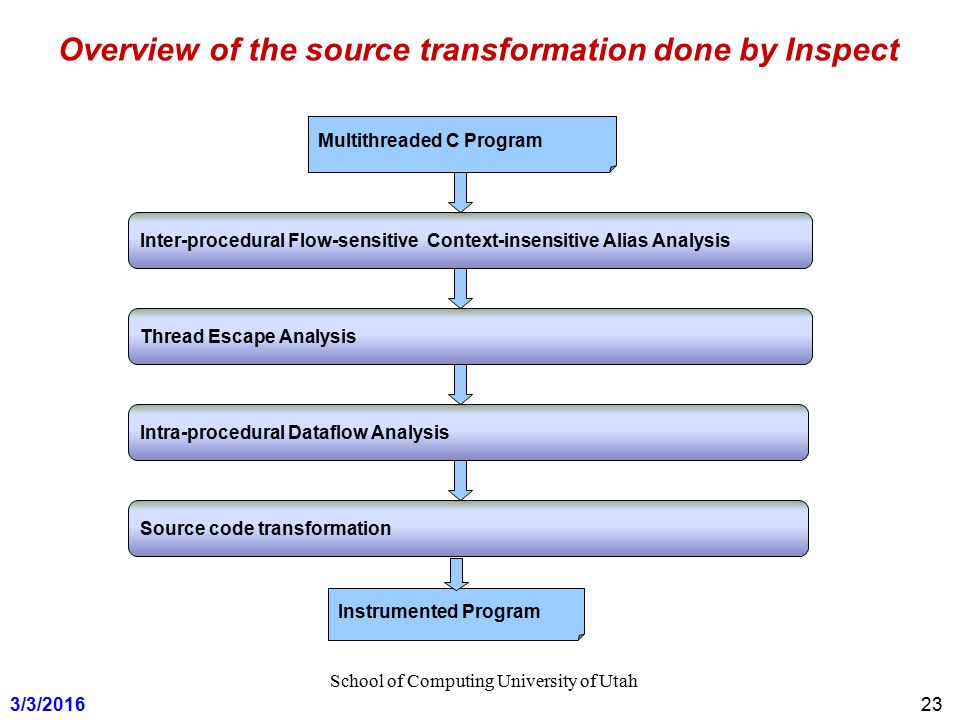 Overview of the source transformation done by Inspect

Multithreaded C Program

Inter-procedural Flow-sensitive Context-insensitive Alias Analysis

Thread Escape Analysis

Intra-procedural Dataflow Analysis

Source code transformation

Instrumented Program

School of Computing University of Utah

3/3/2016

23